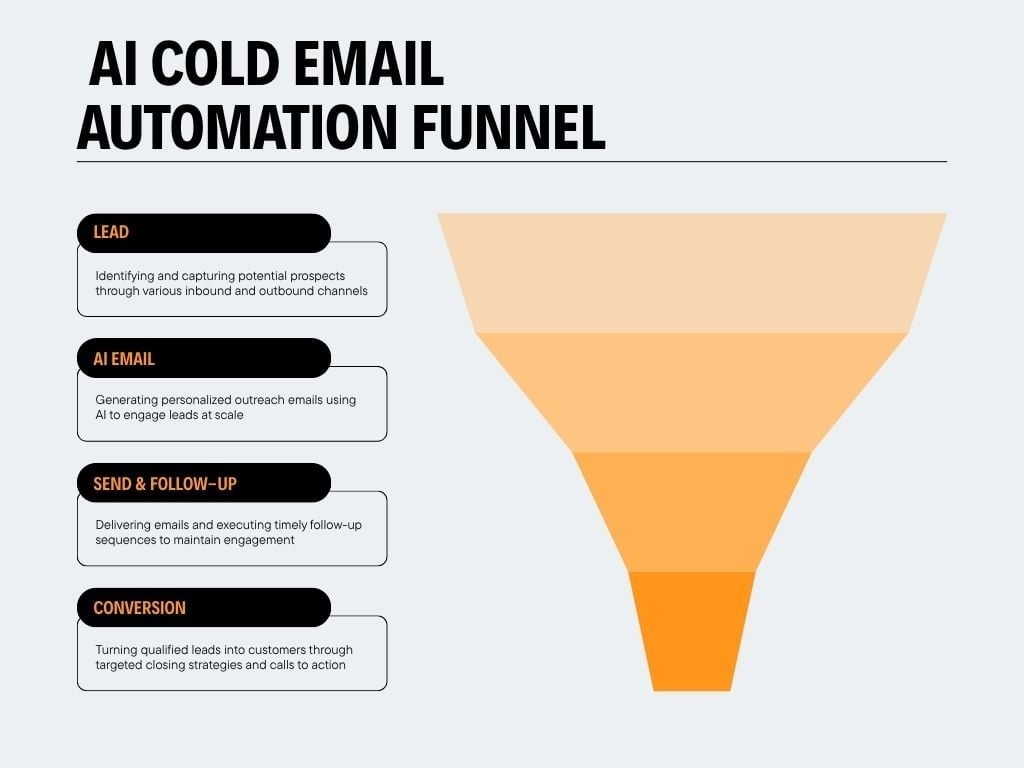 AI COLD EMAIL AUTOMATION FUNNEL

LEAD

Identifying and capturing potential prospects through various inbound and outbound channels

AI EMAIL

Generating personalized outreach emails using AI to engage leads at scale

SEND & FOLLOW-UP

Delivering emails and executing timely follow-up sequences to maintain engagement

CONVERSION

Turning qualified leads into customers through targeted closing strategies and calls to action